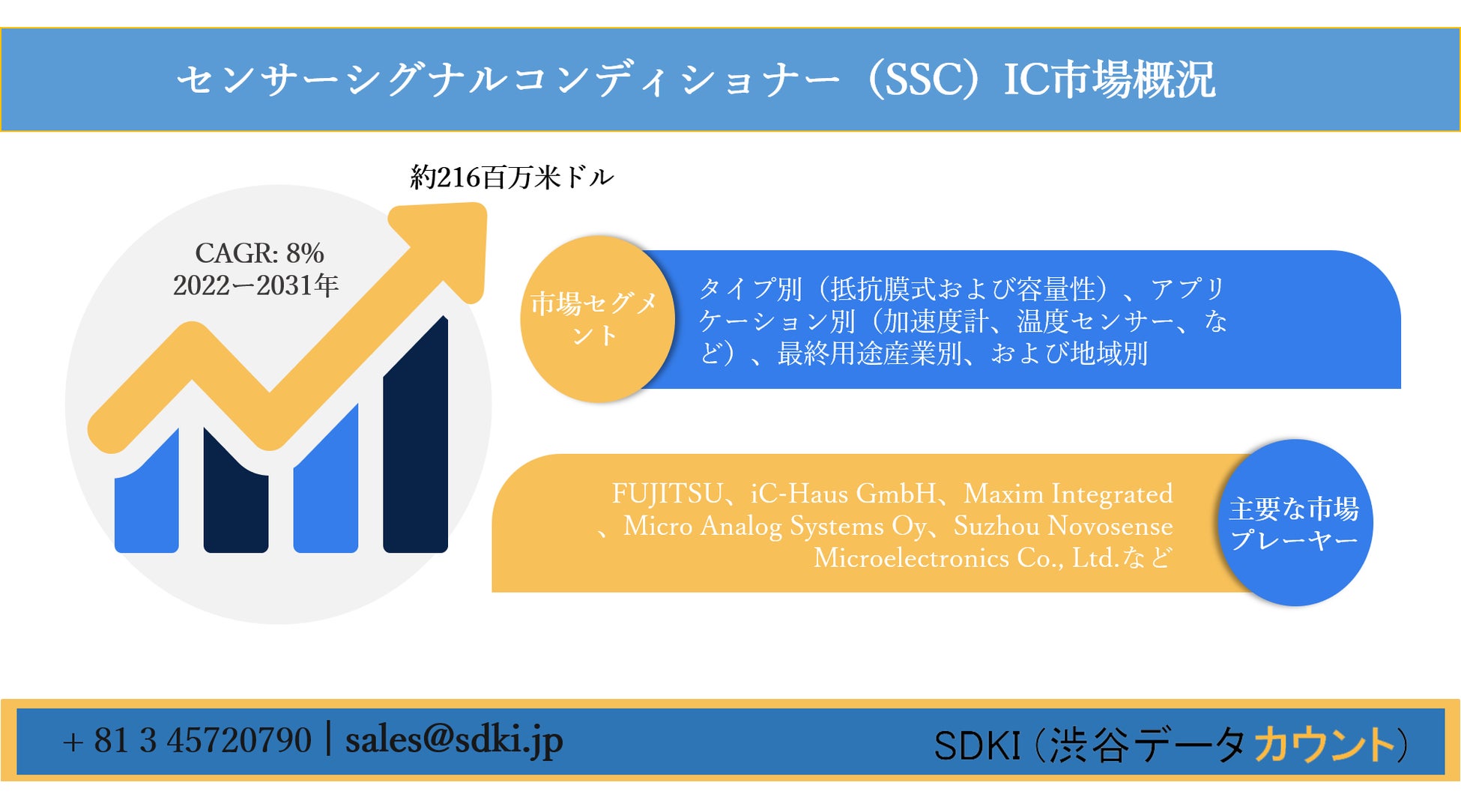 センサーシグナルコンディショナー（SSC）IC市場概況

約216百万米ドル

CAGR: 8%
2022ー2031年

市場セグメント

タイプ別（抵抗膜式および容量性）、アプリケーション別（加速度計、温度センサー、など）、最終用途産業別、および地域別

FUJITSU、iC-Haus GmbH、Maxim Integrated、Micro Analog Systems Oy、Suzhou Novosense Microelectronics Co., Ltd.など

主要な市場プレーヤー

+ 81 3 45720790 | sales@sdki.jp

SDKI（渋谷データカウント）